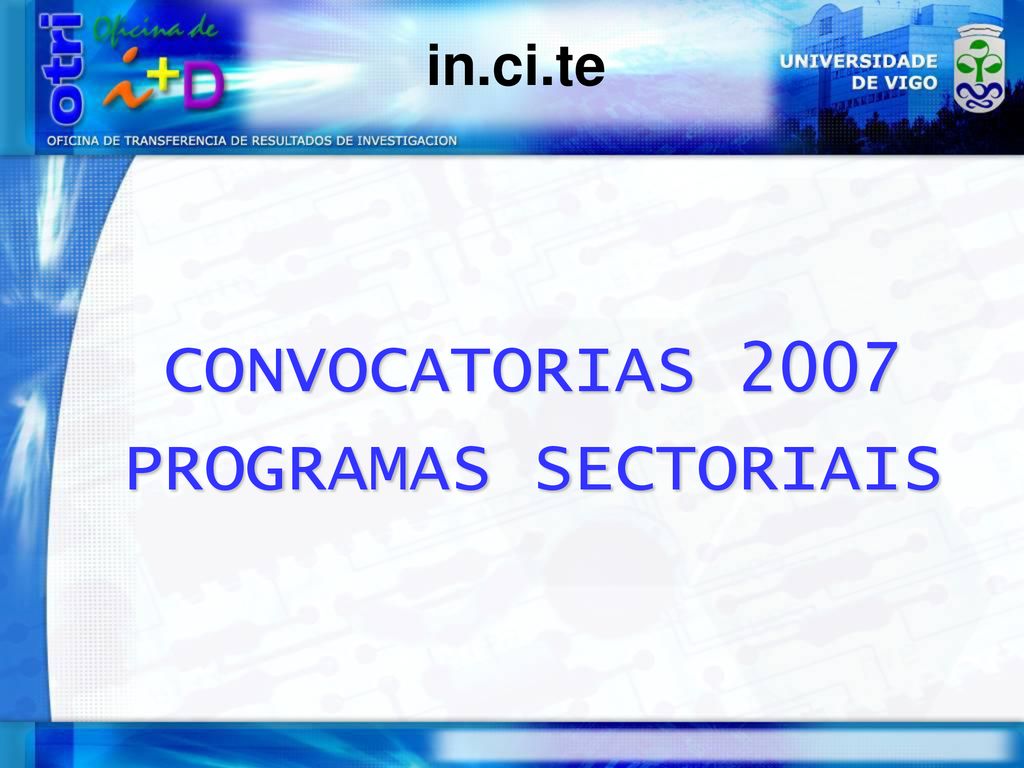 otri

Oficina de i+D

in.ci.te

UNIVERSIDADE DE VIGO

OFICINA DE TRANSFERENCIA DE RESULTADOS DE INVESTIGACION

CONVOCATORIAS 2007
PROGRAMAS SECTORIAIS